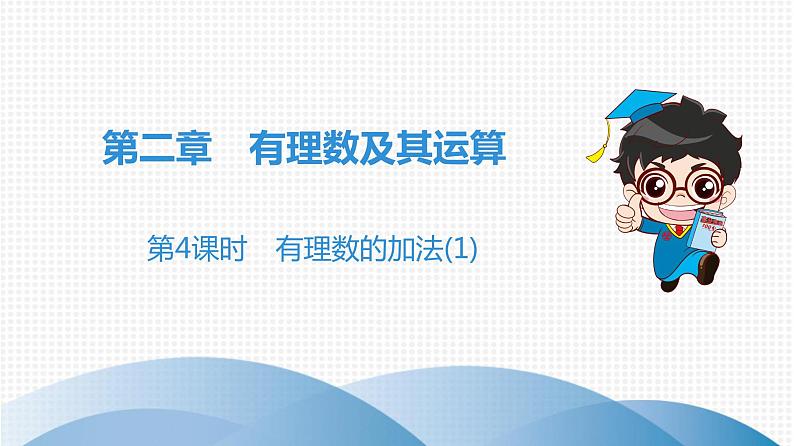 第二章　有理数及其运算

第4课时　有理数的加法(1)